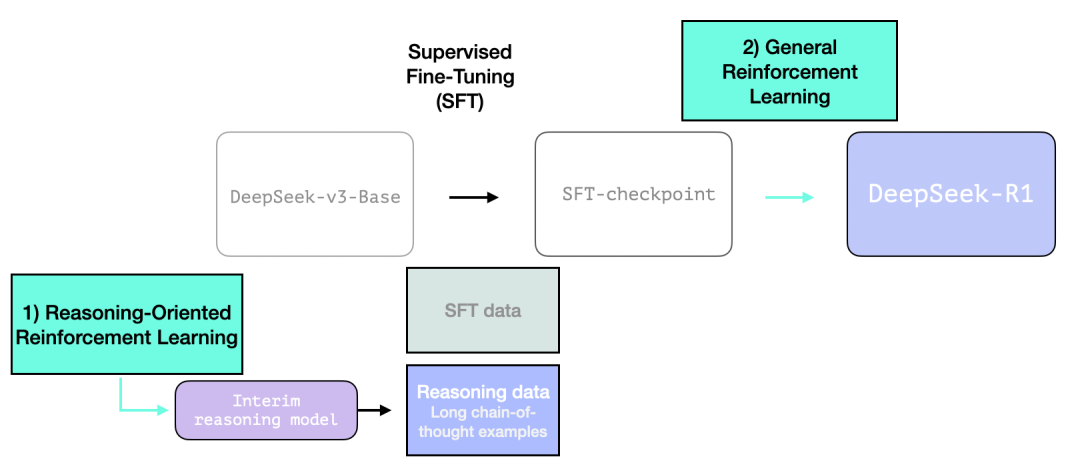 Supervised Fine-Tuning (SFT)

2) General Reinforcement Learning

DeepSeek-v3-Base

SFT-checkpoint

DeepSeek-R1

1) Reasoning-Oriented Reinforcement Learning

SFT data

Interim reasoning model

Reasoning data
Long chain-of-thought examples